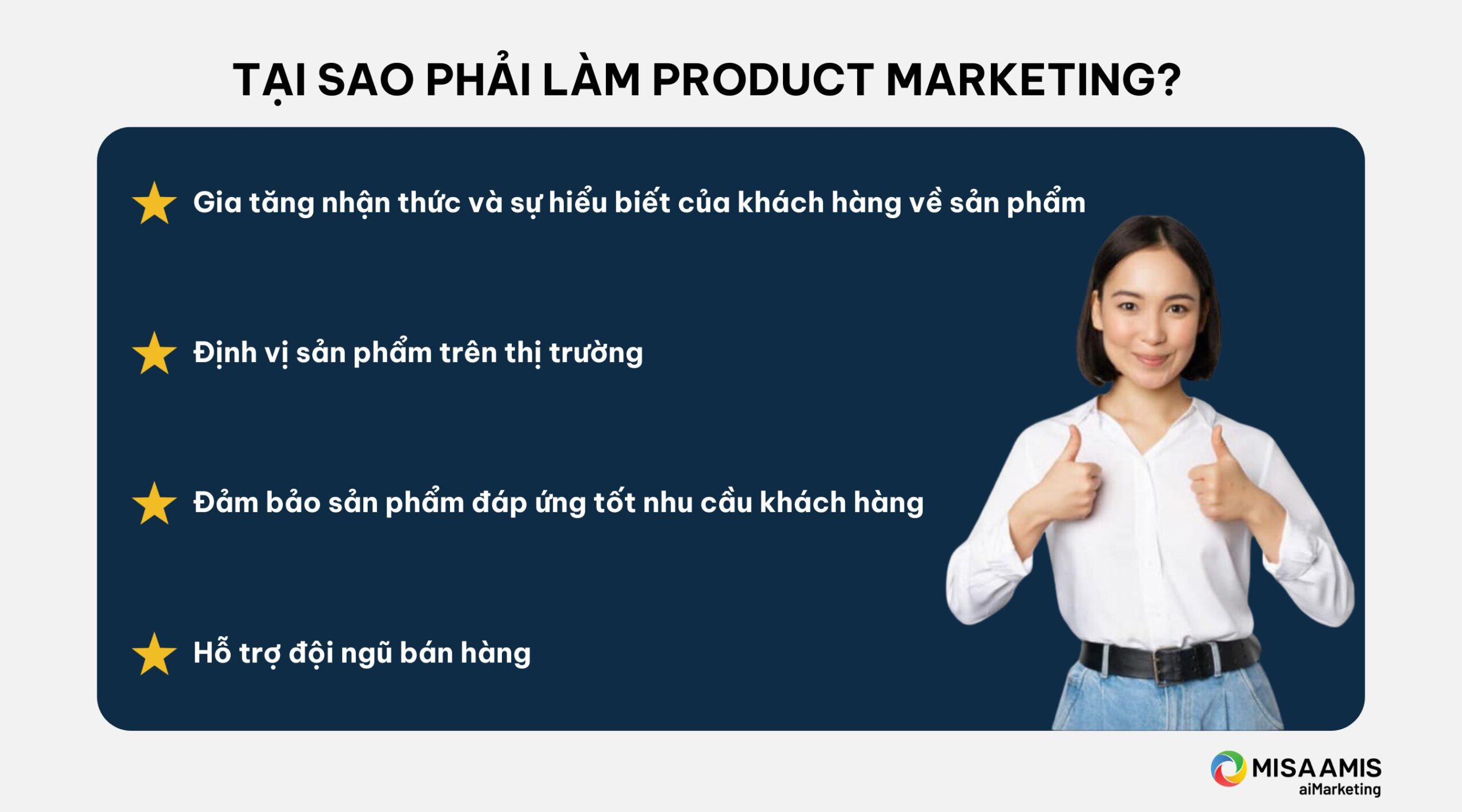 TẠI SAO PHẢI LÀM PRODUCT MARKETING?

Gia tăng nhận thức và sự hiểu biết của khách hàng về sản phẩm

Định vị sản phẩm trên thị trường

Đảm bảo sản phẩm đáp ứng tốt nhu cầu khách hàng

Hỗ trợ đội ngũ bán hàng

MISA AMIS
aiMarketing